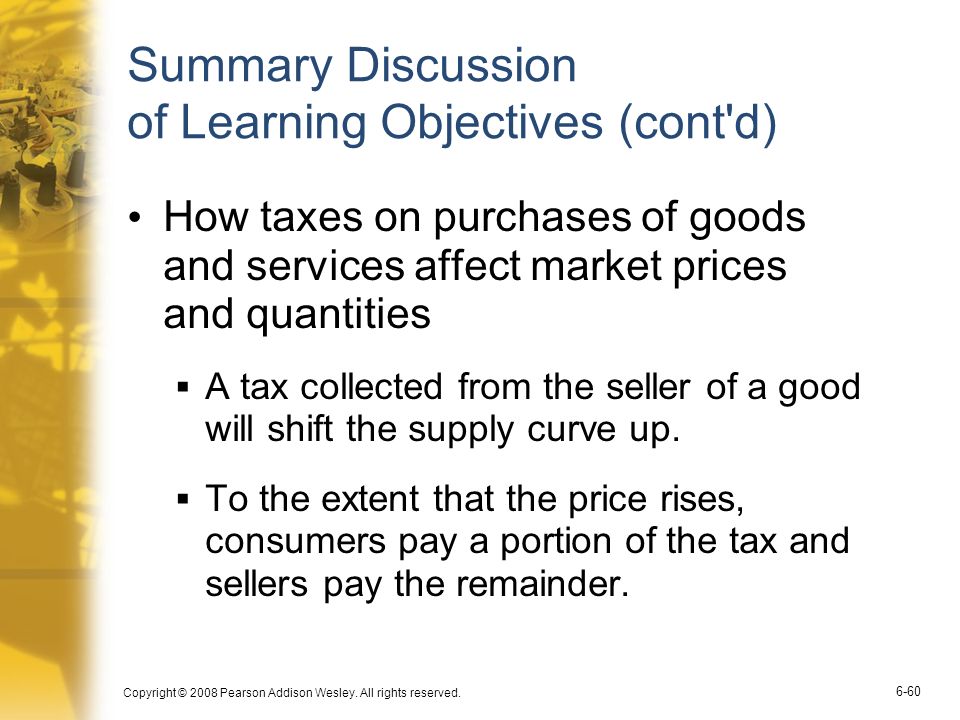 Summary Discussion of Learning Objectives (cont'd)

• How taxes on purchases of goods and services affect market prices and quantities

▪ A tax collected from the seller of a good will shift the supply curve up.

▪ To the extent that the price rises, consumers pay a portion of the tax and sellers pay the remainder.

Copyright © 2008 Pearson Addison Wesley. All rights reserved.

6-60